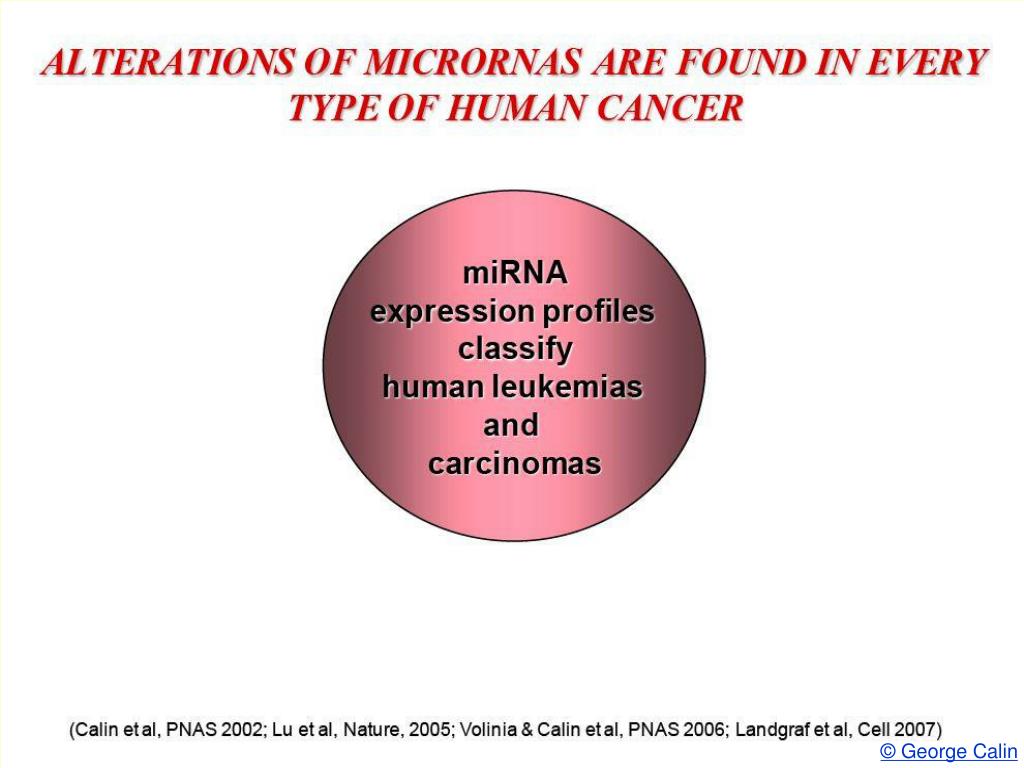 ALTERATIONS OF MICRORNAS ARE FOUND IN EVERY TYPE OF HUMAN CANCER

miRNA
expression profiles
classify
human leukemias
and
carcinomas

(Calin et al, PNAS 2002; Lu et al, Nature, 2005; Volinia & Calin et al, PNAS 2006; Landgraf et al, Cell 2007)

© George Calin